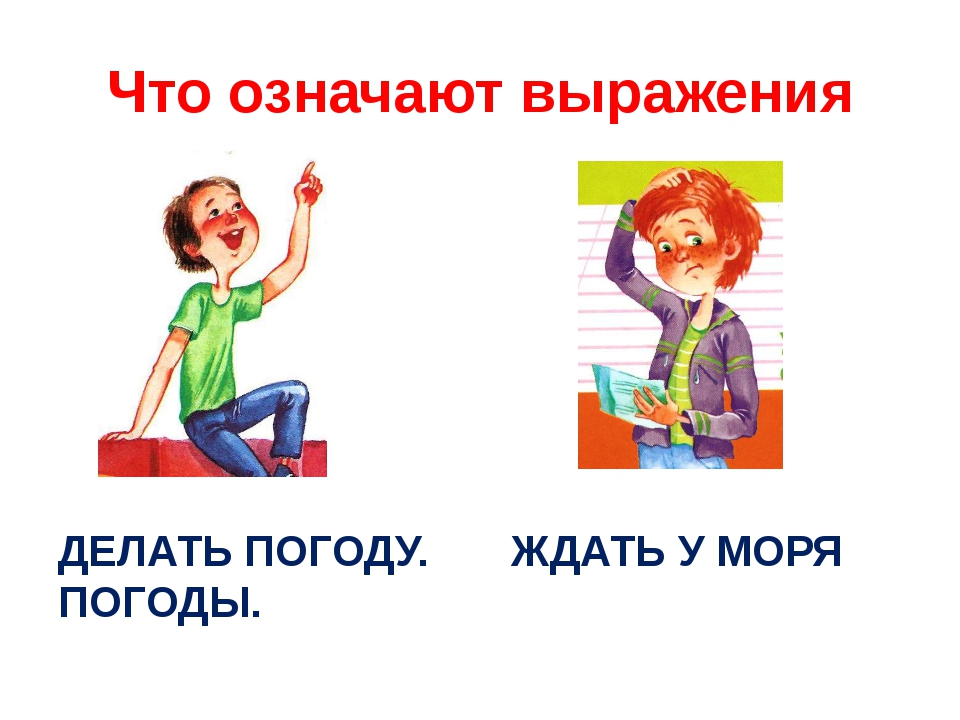 Что означают выражения

ДЕЛАТЬ ПОГОДУ.      ЖДАТЬ У МОРЯ
ПОГОДЫ.